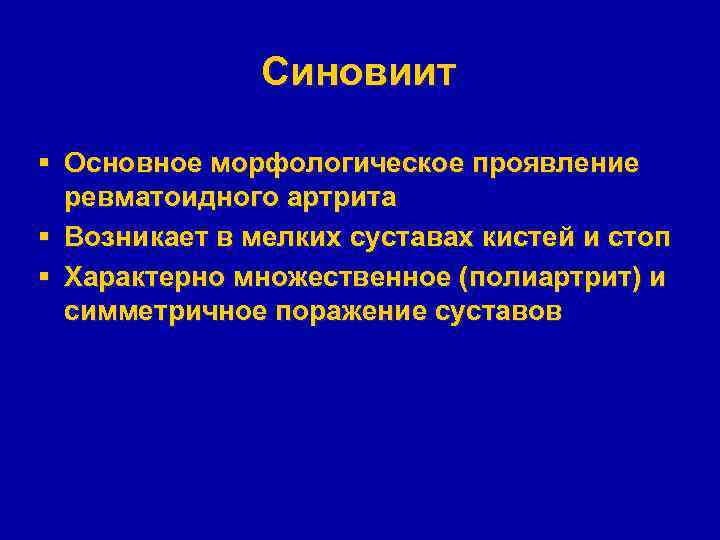 Синовиит

▪ Основное морфологическое проявление ревматоидного артрита
▪ Возникает в мелких суставах кистей и стоп
▪ Характерно множественное (полиартрит) и симметричное поражение суставов